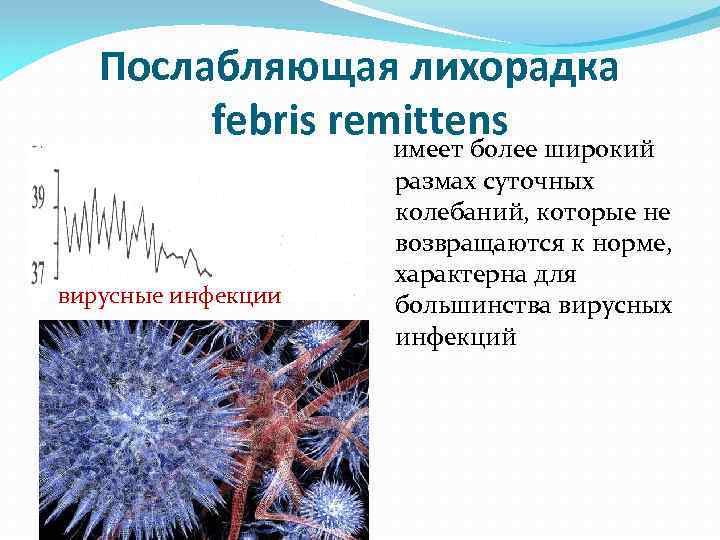 Послабляющая лихорадка febris remittens

39

37

вирусные инфекции

имеет более широкий размах суточных колебаний, которые не возвращаются к норме, характерна для большинства вирусных инфекций